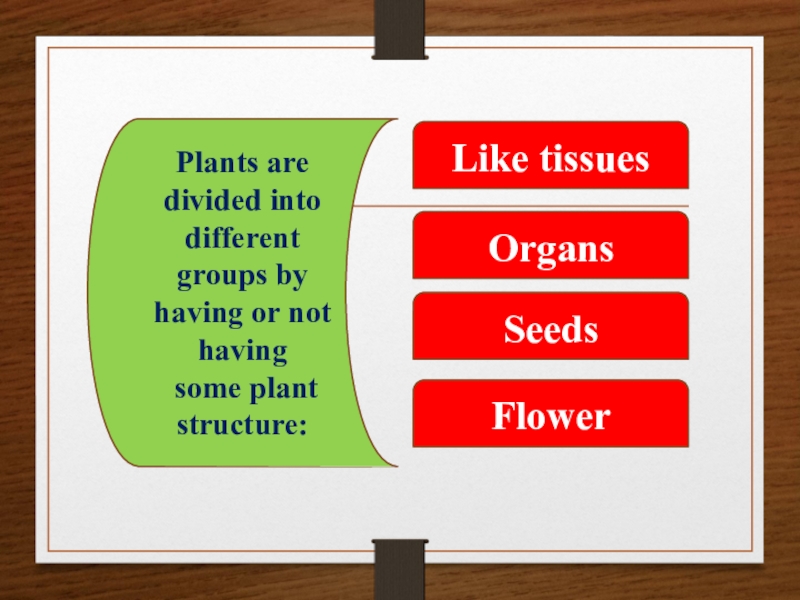 Plants are divided into different groups by having or not having some plant structure:

Like tissues

Organs

Seeds

Flower